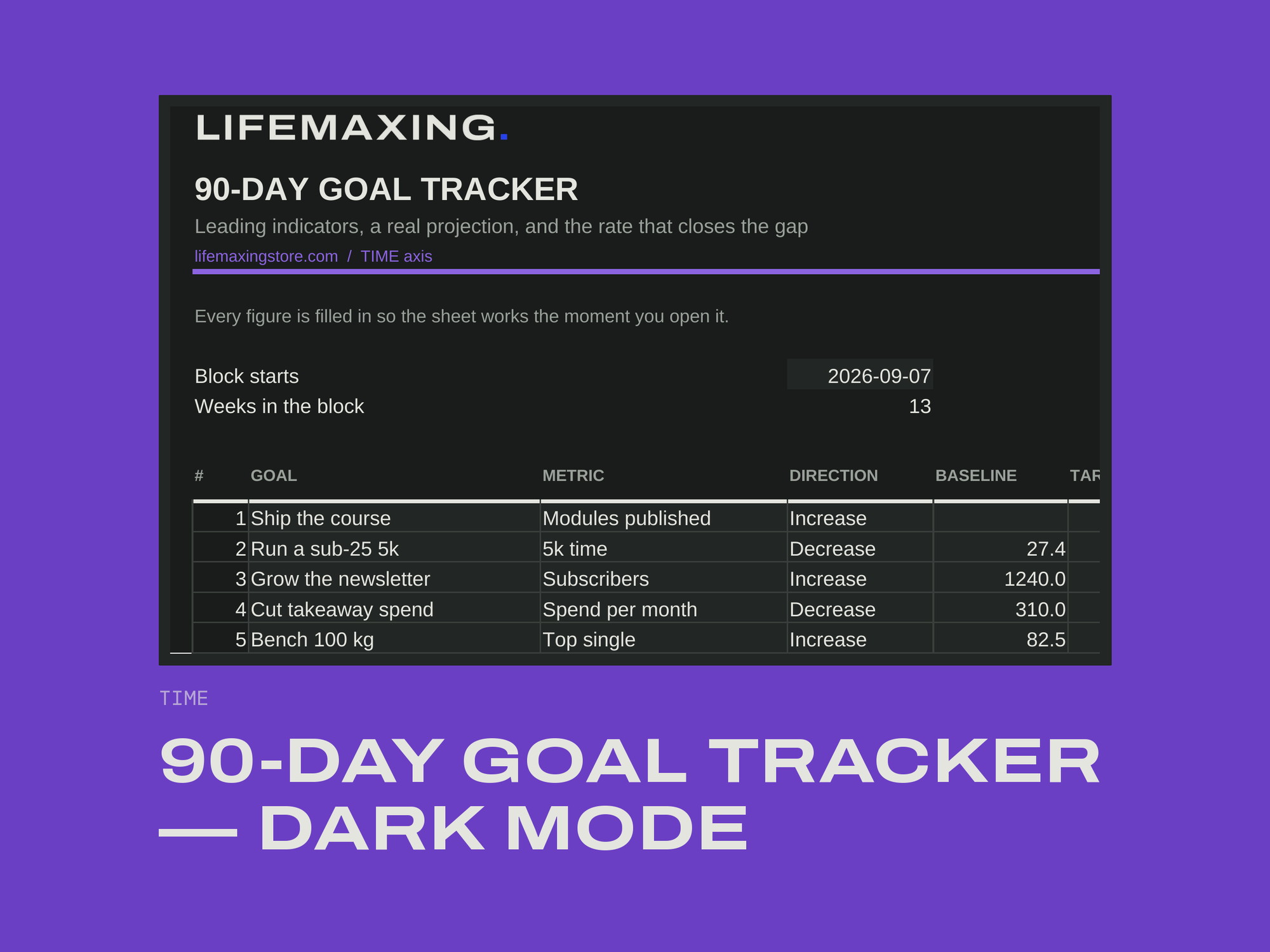 LIFEMAXING.

90-DAY GOAL TRACKER

Leading indicators, a real projection, and the rate that closes the gap

lifemaxingstore.com / TIME axis

Every figure is filled in so the sheet works the moment you open it.

Block starts 2026-09-07
Weeks in the block 13

| # | GOAL | METRIC | DIRECTION | BASELINE | TAR |
|---|---|---|---|---|---|
| 1 | Ship the course | Modules published | Increase | | |
| 2 | Run a sub-25 5k | 5k time | Decrease | 27.4 | |
| 3 | Grow the newsletter | Subscribers | Increase | 1240.0 | |
| 4 | Cut takeaway spend | Spend per month | Decrease | 310.0 | |
| 5 | Bench 100 kg | Top single | Increase | 82.5 | |

TIME

90-DAY GOAL TRACKER — DARK MODE